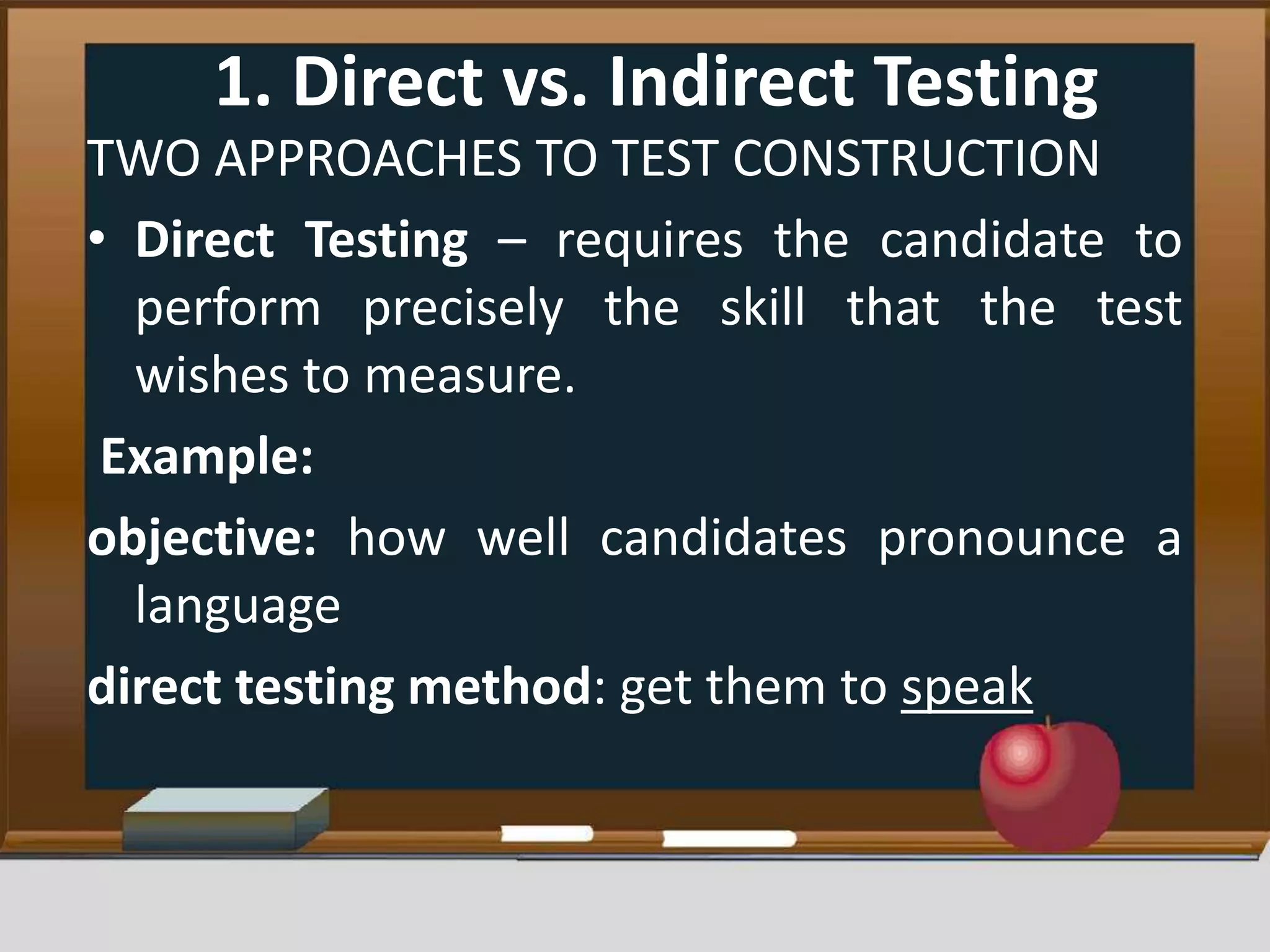 1. Direct vs. Indirect Testing

TWO APPROACHES TO TEST CONSTRUCTION

• Direct Testing – requires the candidate to perform precisely the skill that the test wishes to measure.

Example:

objective: how well candidates pronounce a language

direct testing method: get them to speak